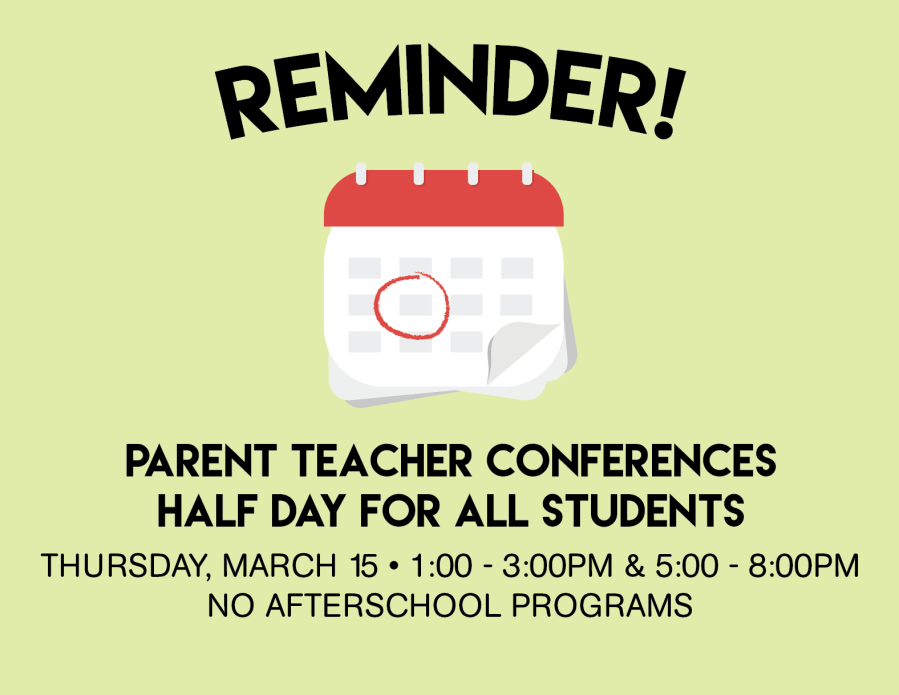 REMINDER!

PARENT TEACHER CONFERENCES
HALF DAY FOR ALL STUDENTS

THURSDAY, MARCH 15 • 1:00 - 3:00PM & 5:00 - 8:00PM
NO AFTERSCHOOL PROGRAMS